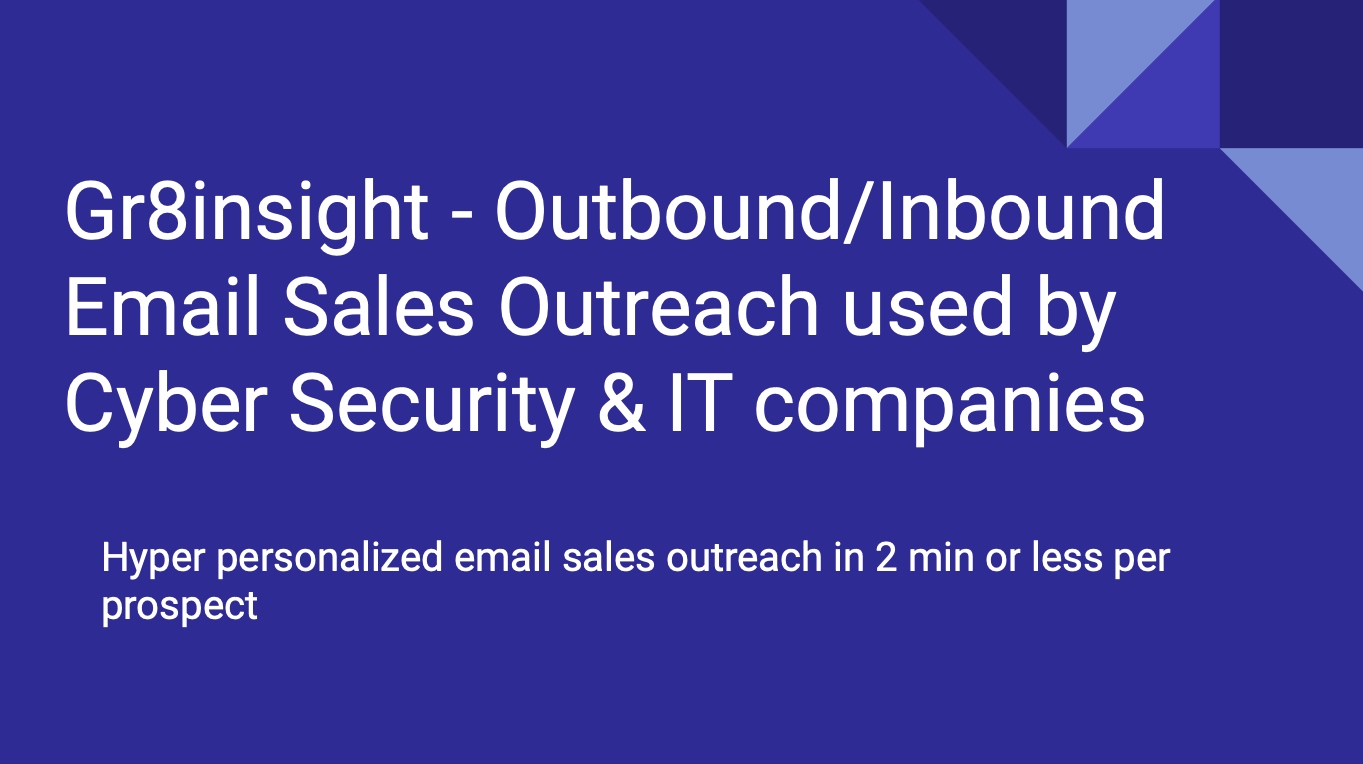 Gr8insight - Outbound/Inbound Email Sales Outreach used by Cyber Security & IT companies

Hyper personalized email sales outreach in 2 min or less per prospect